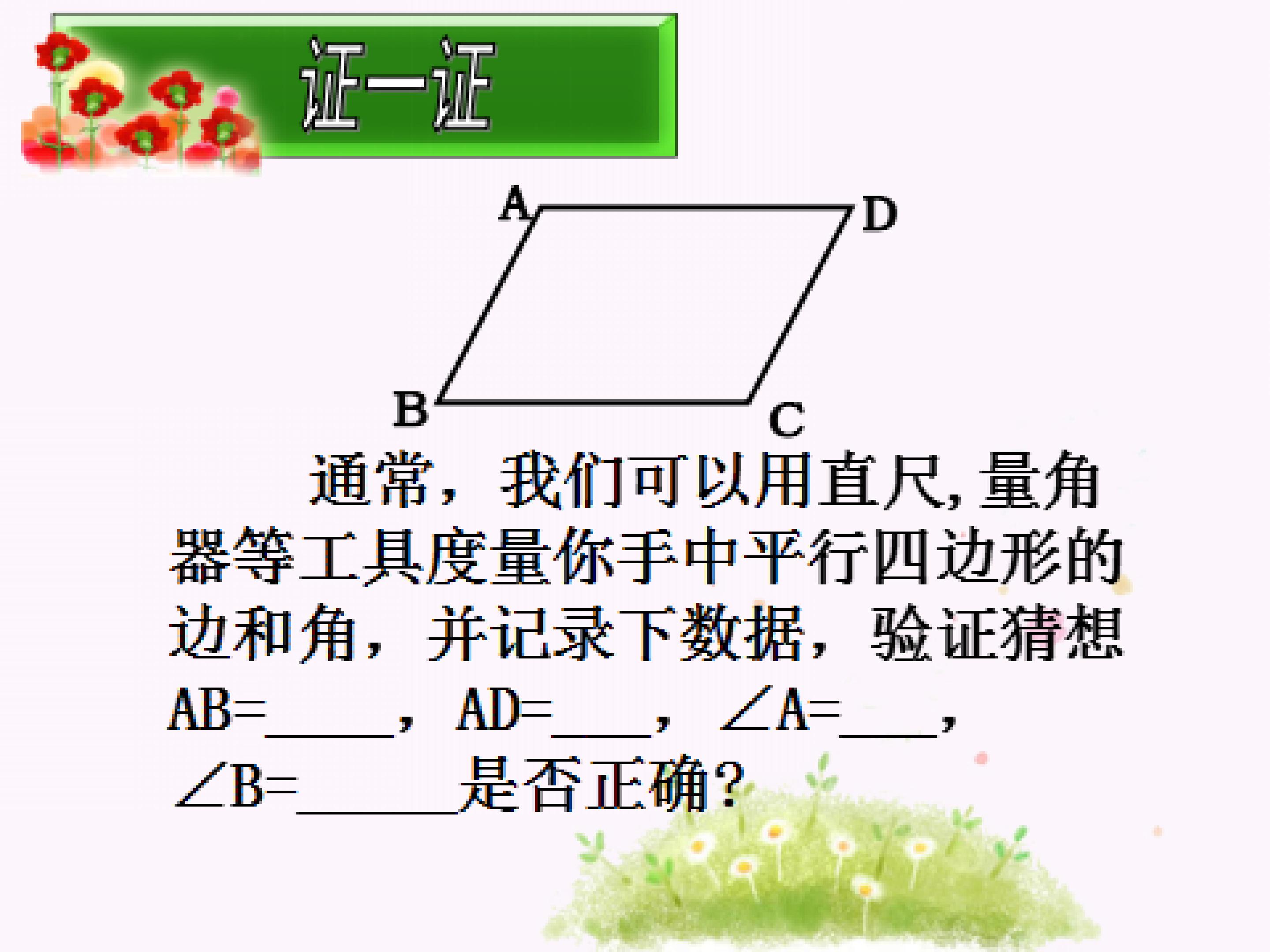 证一证

A D B C

通常，我们可以用直尺,量角器等工具度量你手中平行四边形的边和角，并记录下数据，验证猜想AB=____，AD=____，∠A=____，∠B=____是否正确？